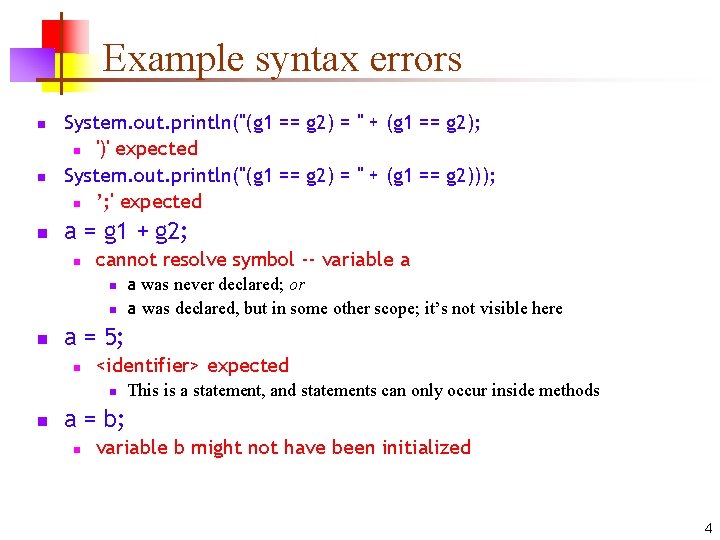 Example syntax errors

System.out.println("(g1 == g2) = " + (g1 == g2);
')' expected
System.out.println("(g1 == g2) = " + (g1 == g2)));
';' expected
a = g1 + g2;
cannot resolve symbol -- variable a
a was never declared; or
a was declared, but in some other scope; it's not visible here
a = 5;
<identifier> expected
This is a statement, and statements can only occur inside methods
a = b;
variable b might not have been initialized

4